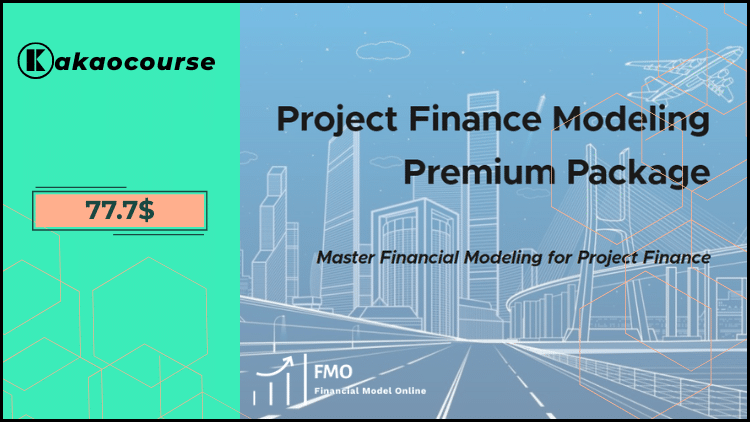 Kakaocourse

77.7$

Project Finance Modeling Premium Package

Master Financial Modeling for Project Finance

FMO
Financial Model Online